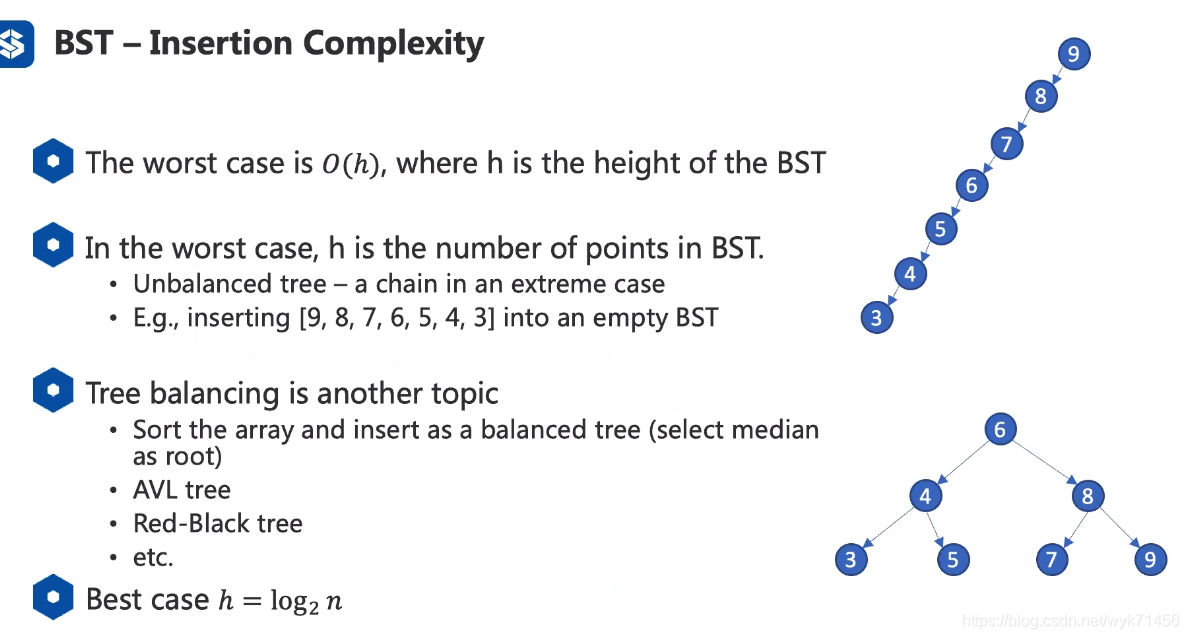 BST – Insertion Complexity

The worst case is $O(h)$, where h is the height of the BST

In the worst case, h is the number of points in BST.
• Unbalanced tree – a chain in an extreme case
• E.g., inserting [9, 8, 7, 6, 5, 4, 3] into an empty BST

Tree balancing is another topic
• Sort the array and insert as a balanced tree (select median as root)
• AVL tree
• Red-Black tree
• etc.

Best case $h = \log_2 n$

9
8
7
6
5
4
3

6
4
8
3
5
7
9

https://blog.csdn.net/wyk71456